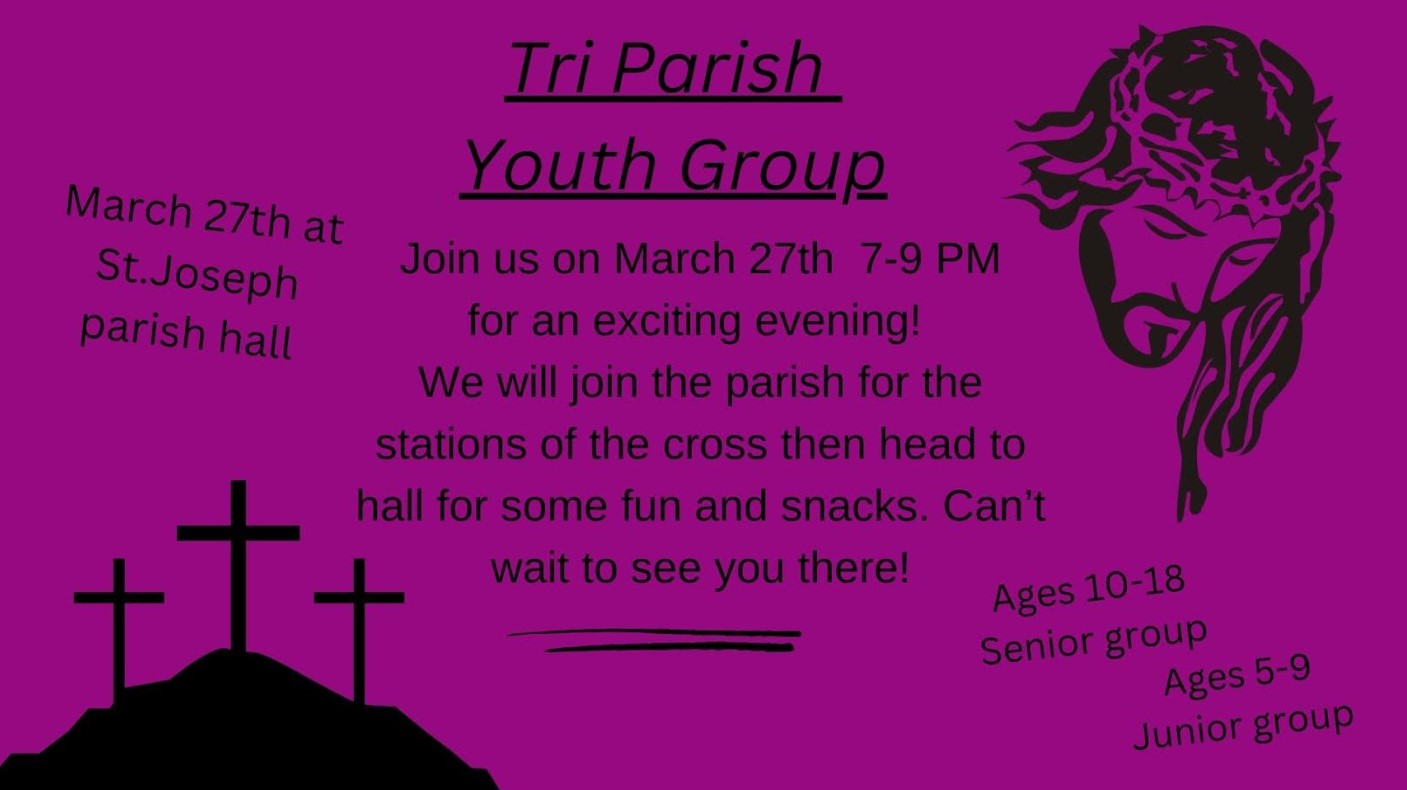 Tri Parish
Youth Group

March 27th at St.Joseph parish hall

Join us on March 27th 7-9 PM for an exciting evening! We will join the parish for the stations of the cross then head to hall for some fun and snacks. Can't wait to see you there!

Ages 10-18
Senior group

Ages 5-9
Junior group